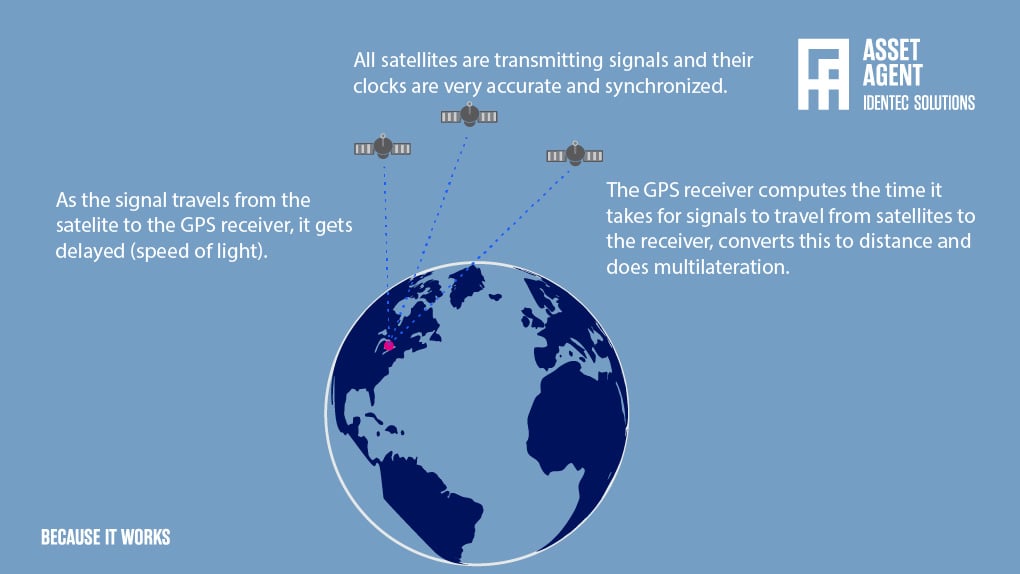 All satellites are transmitting signals and their clocks are very accurate and synchronized.

ASSET AGENT
IDENTEC SOLUTIONS

As the signal travels from the satelite to the GPS receiver, it gets delayed (speed of light).

The GPS receiver computes the time it takes for signals to travel from satellites to the receiver, converts this to distance and does multilateration.

BECAUSE IT WORKS